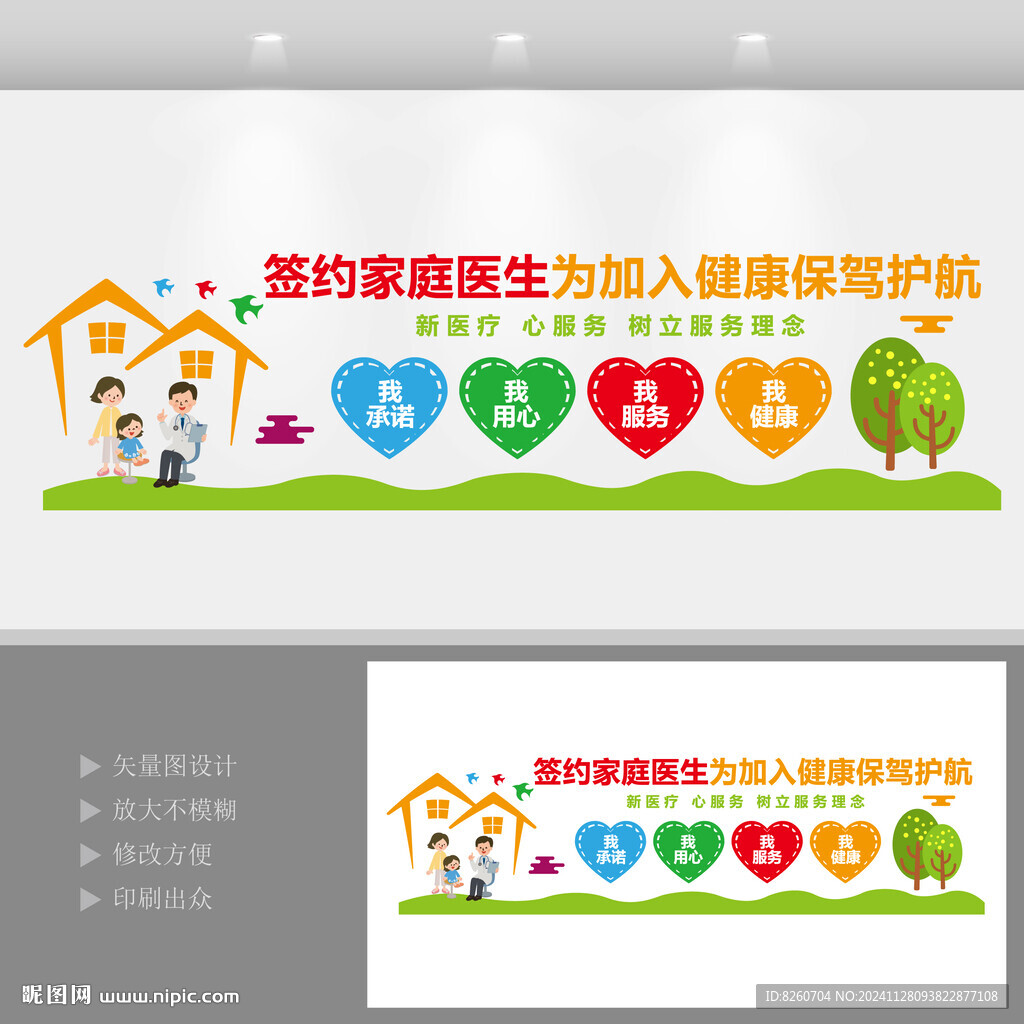 签约家庭医生为加入健康保驾护航

新医疗 心服务 树立服务理念

我承诺

我用心

我服务

我健康

矢量图设计

放大不模糊

修改方便

印刷出众

签约家庭医生为加入健康保驾护航

新医疗 心服务 树立服务理念

我承诺

我用心

我服务

我健康

昵图网 www.nipic.com

ID:8260704 NO:20241128093822877108